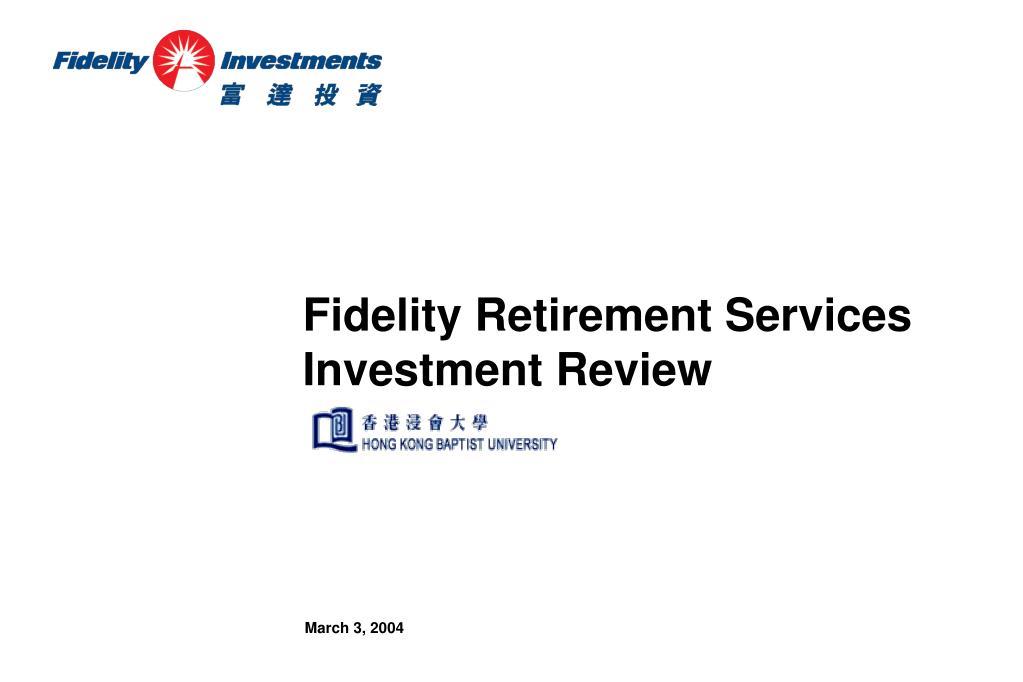 Fidelity Investments
富達投資

Fidelity Retirement Services Investment Review

香港浸會大學
HONG KONG BAPTIST UNIVERSITY

March 3, 2004